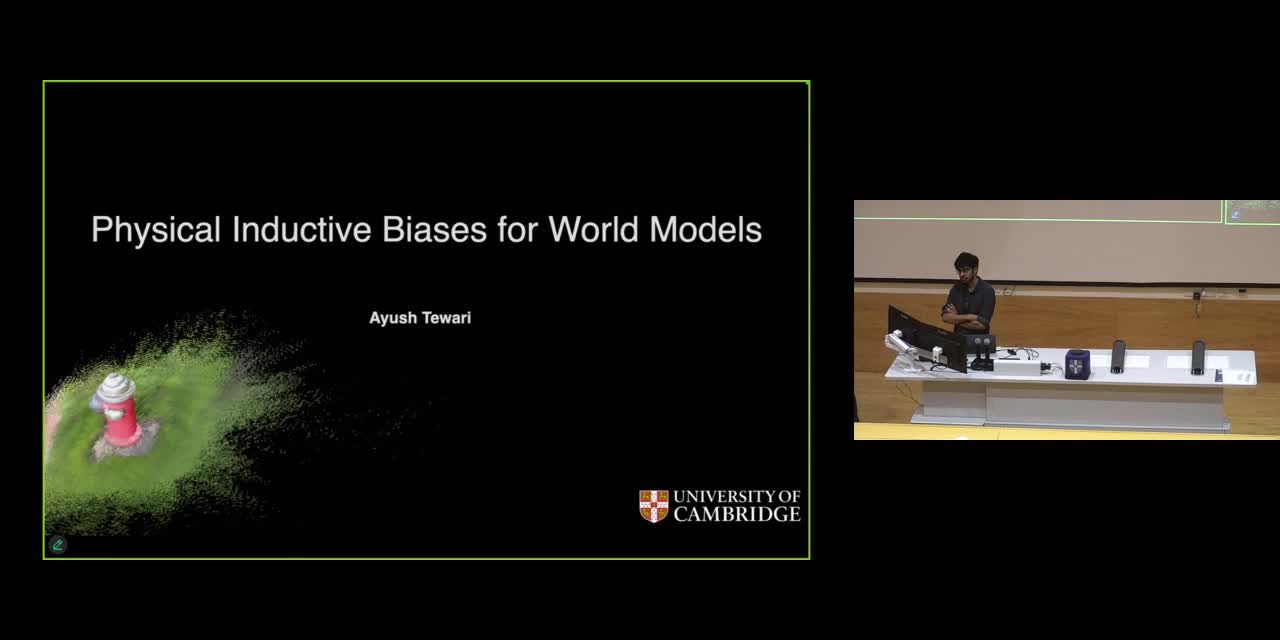 Physical Inductive Biases for World Models

Ayush Tewari

UNIVERSITY OF CAMBRIDGE